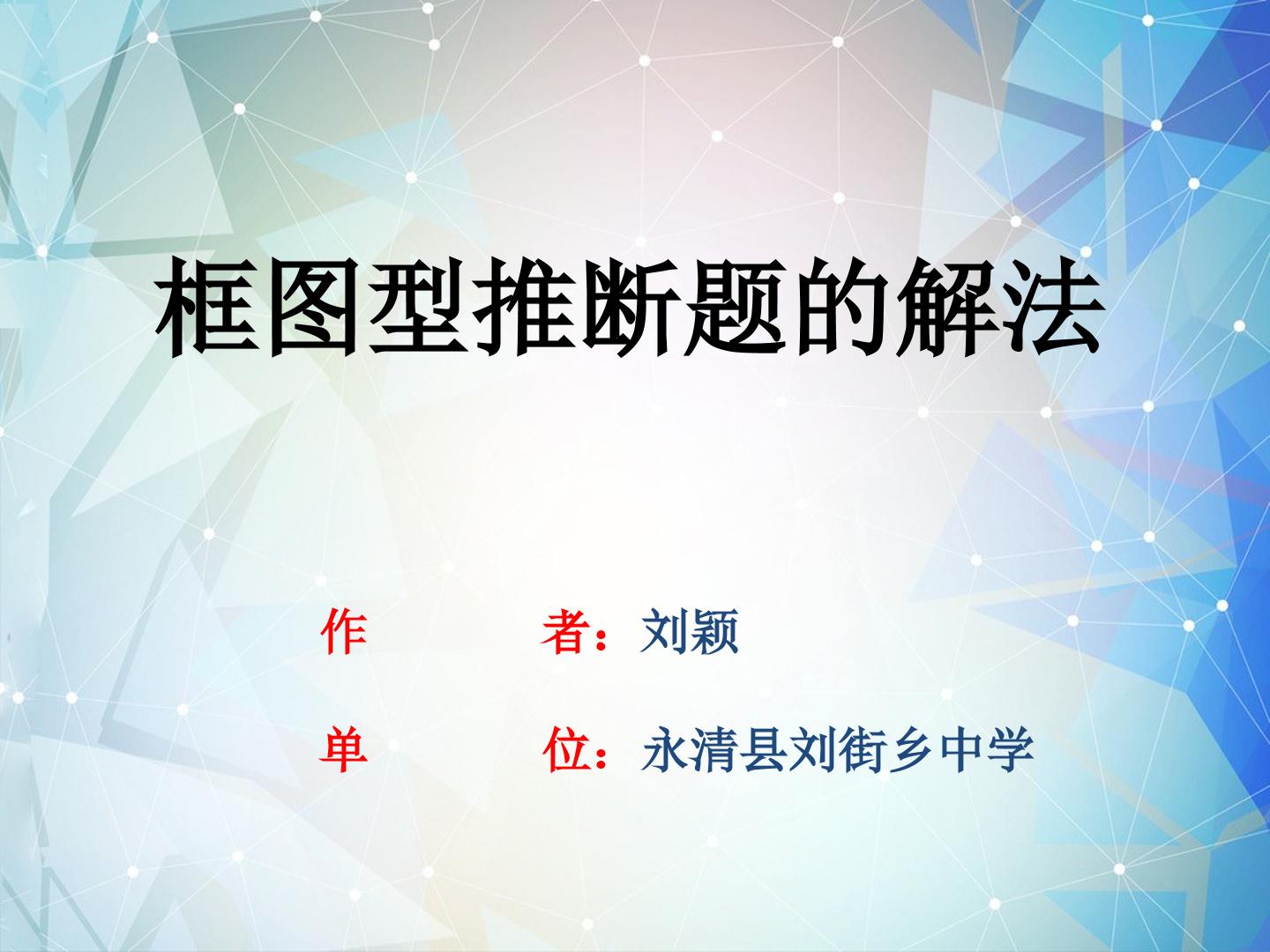 框图型推断题的解法

作　　者：刘颖

单　　位：永清县刘街乡中学